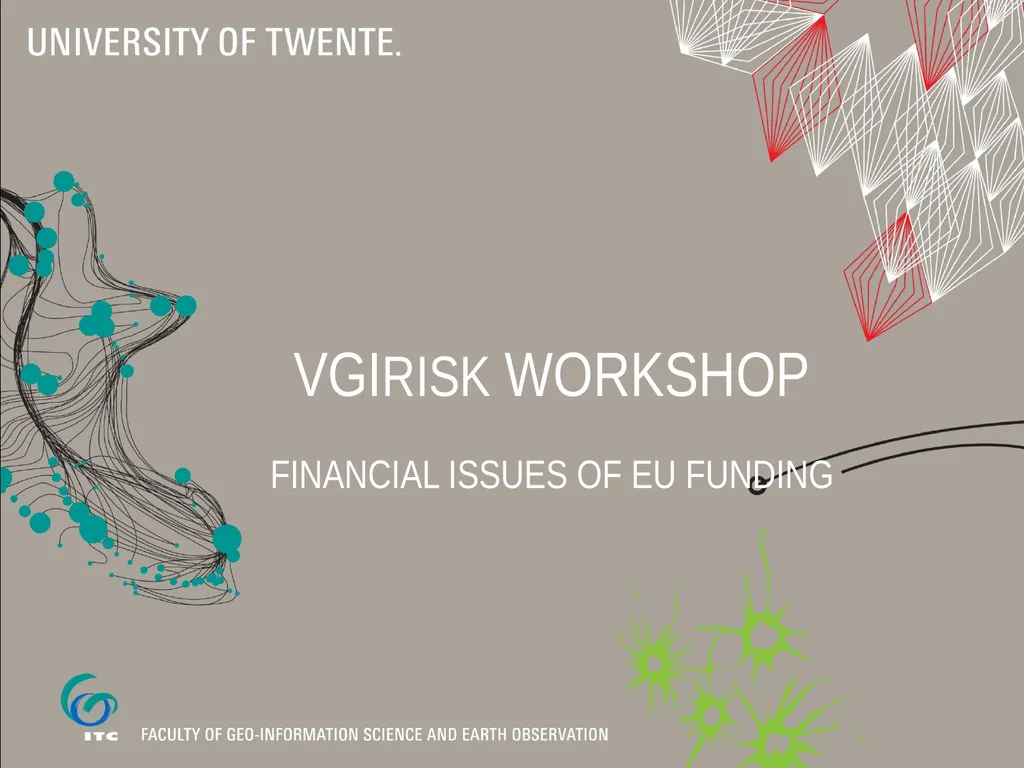 UNIVERSITY OF TWENTE.

VGIRISK WORKSHOP

FINANCIAL ISSUES OF EU FUNDING

ITC

FACULTY OF GEO-INFORMATION SCIENCE AND EARTH OBSERVATION